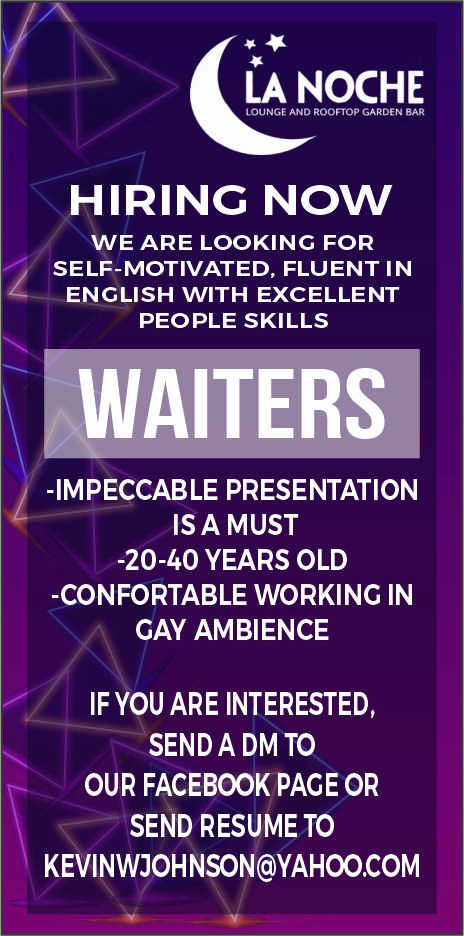 LA NOCHE
LOUNGE AND ROOFTOP GARDEN BAR

HIRING NOW
WE ARE LOOKING FOR SELF-MOTIVATED, FLUENT IN ENGLISH WITH EXCELLENT PEOPLE SKILLS

WAITERS

-IMPECCABLE PRESENTATION IS A MUST
-20-40 YEARS OLD
-CONFORTABLE WORKING IN GAY AMBIENCE

IF YOU ARE INTERESTED, SEND A DM TO OUR FACEBOOK PAGE OR SEND RESUME TO KEVINWJOHNSON@YAHOO.COM